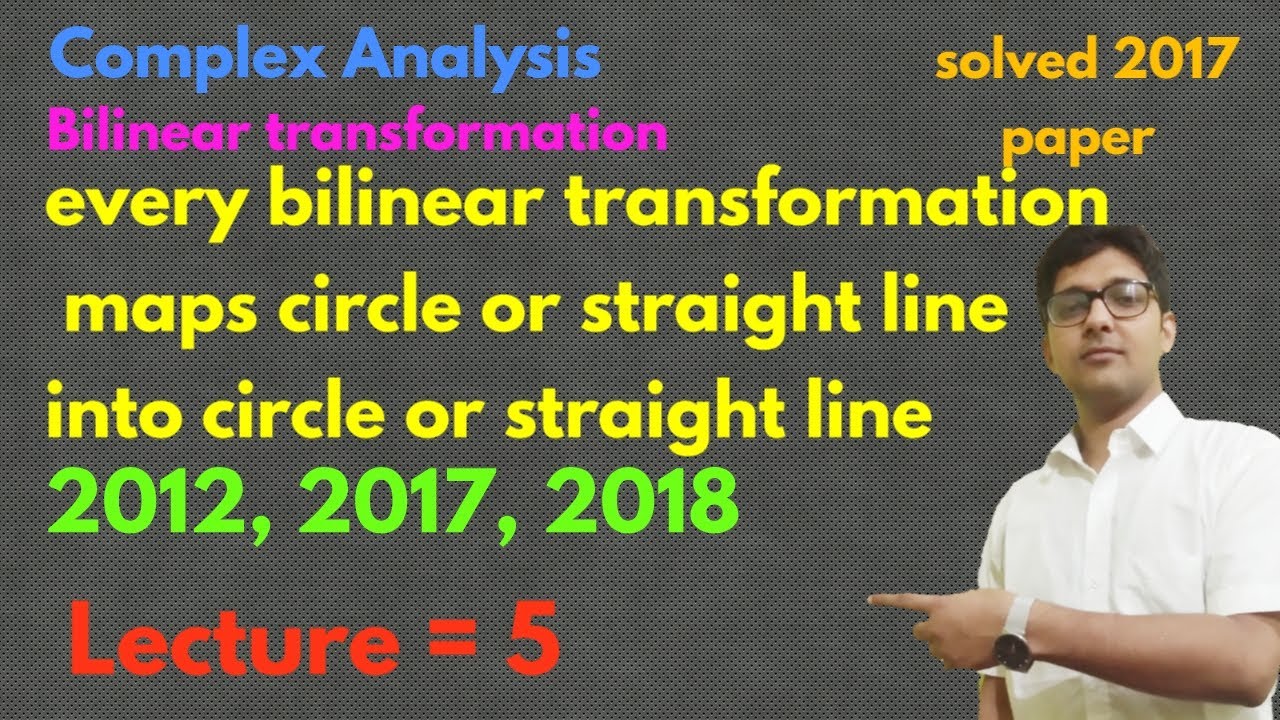 Complex Analysis

solved 2017 paper

Bilinear transformation

every bilinear transformation maps circle or straight line into circle or straight line

2012, 2017, 2018

Lecture = 5